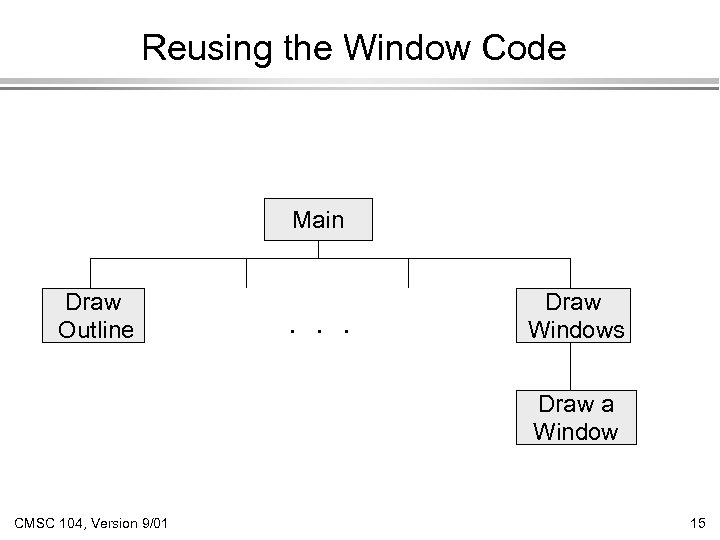 Reusing the Window Code

Main

Draw Outline

. . .

Draw Windows

Draw a Window

CMSC 104, Version 9/01

15